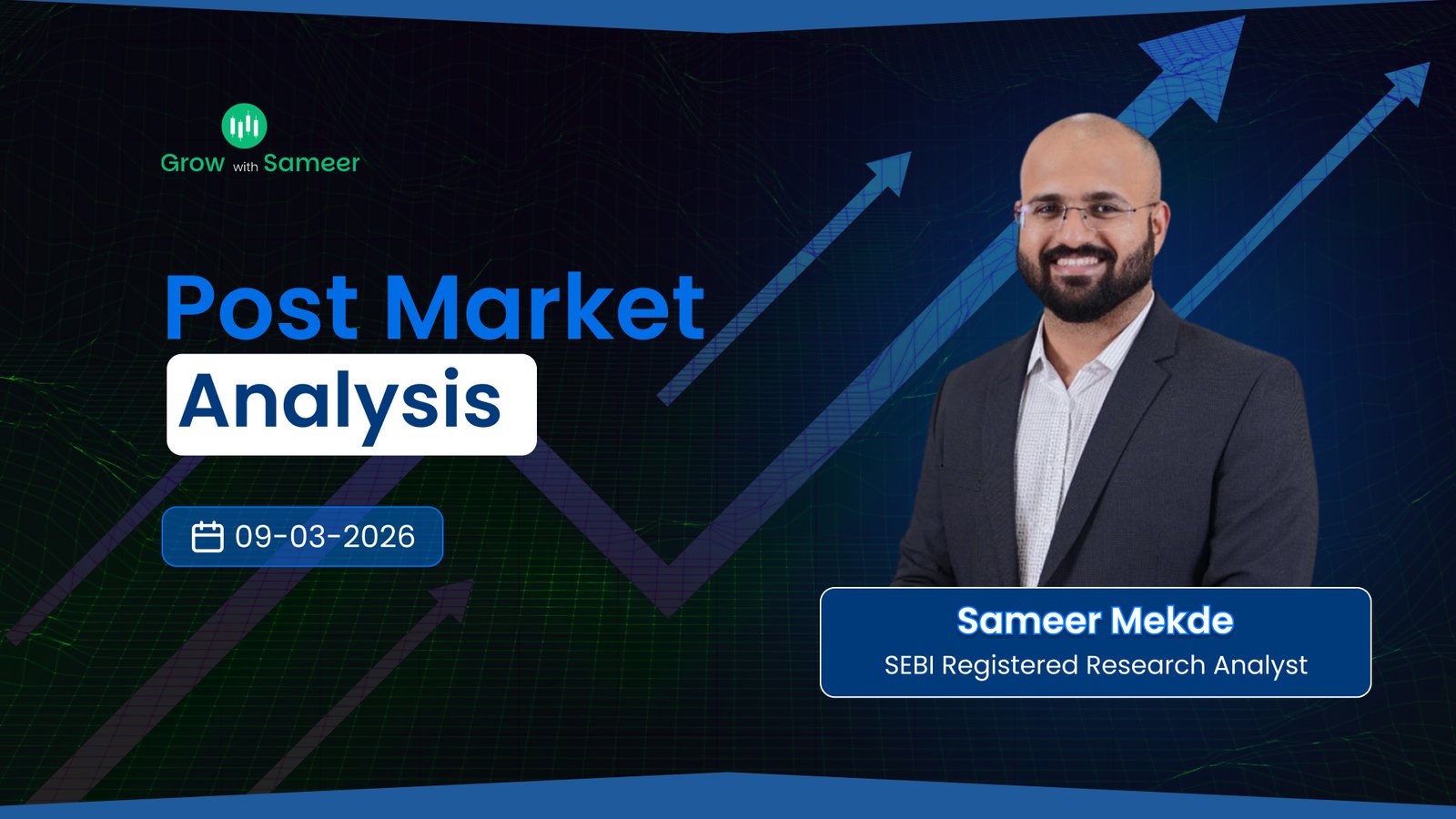 Grow with Sameer

Post Market
Analysis

09-03-2026

Sameer Mekde
SEBI Registered Research Analyst